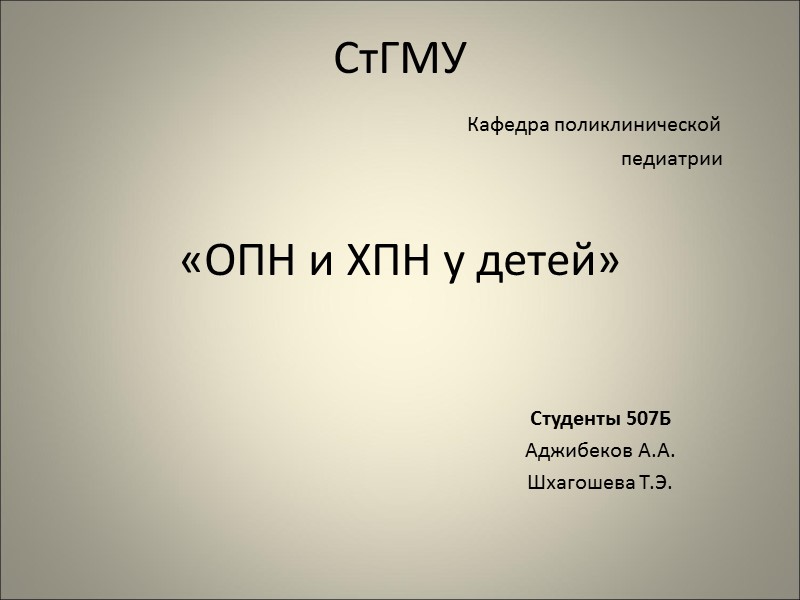 СтГМУ

Кафедра поликлинической педиатрии

«ОПН и ХПН у детей»

Студенты 507Б
Аджибеков А.А.
Шхагошева Т.Э.